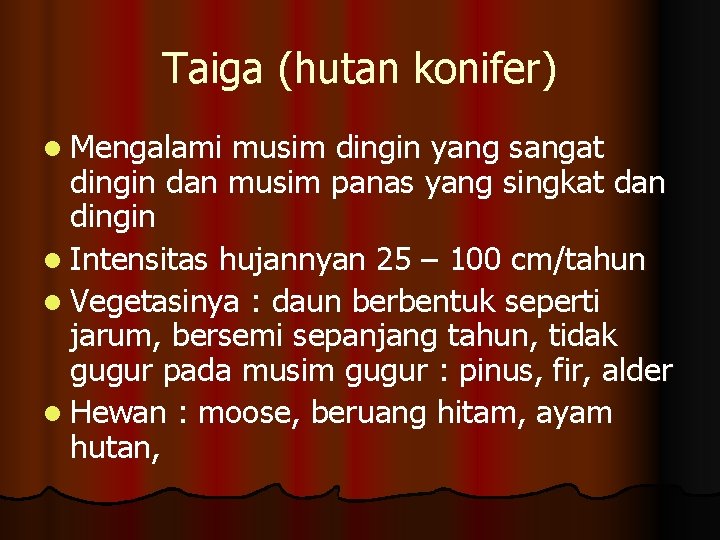 Taiga (hutan konifer)

- Mengalami musim dingin yang sangat dingin dan musim panas yang singkat dan dingin
- Intensitas hujannyan 25 – 100 cm/tahun
- Vegetasinya : daun berbentuk seperti jarum, bersemi sepanjang tahun, tidak gugur pada musim gugur : pinus, fir, alder
- Hewan : moose, beruang hitam, ayam hutan,